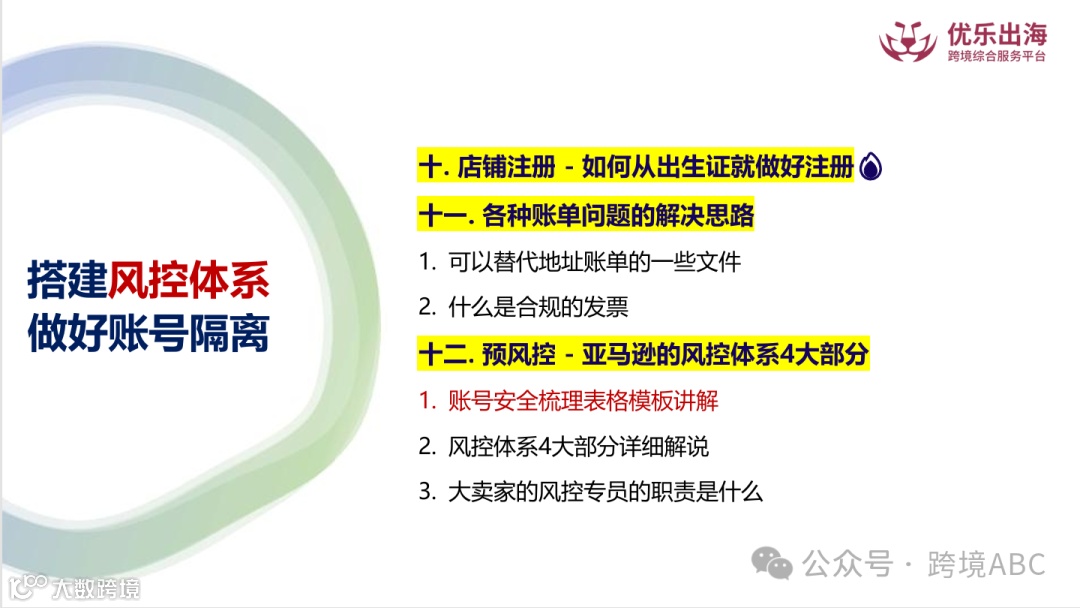 优乐出海
跨境综合服务平台

搭建风控体系
做好账号隔离

十. 店铺注册 - 如何从出生证就做好注册

十一. 各种账单问题的解决思路

1. 可以替代地址账单的一些文件

2. 什么是合规的发票

十二. 预风控 - 亚马逊的风控体系4大部分

1. 账号安全梳理表格模板讲解

2. 风控体系4大部分详细解说

3. 大卖家的风控专员的职责是什么

公众号 · 跨境ABC

大数跨境